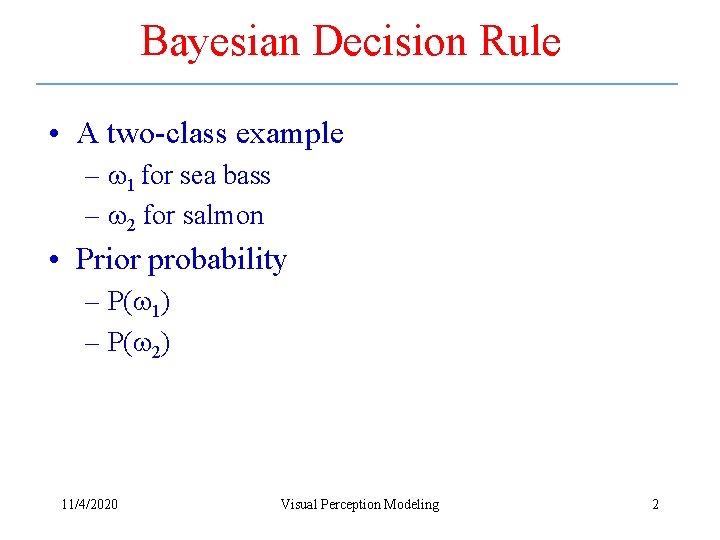 Bayesian Decision Rule

• A two-class example
– $\omega_1$ for sea bass
– $\omega_2$ for salmon
• Prior probability
– $P(\omega_1)$
– $P(\omega_2)$

11/4/2020
Visual Perception Modeling
2